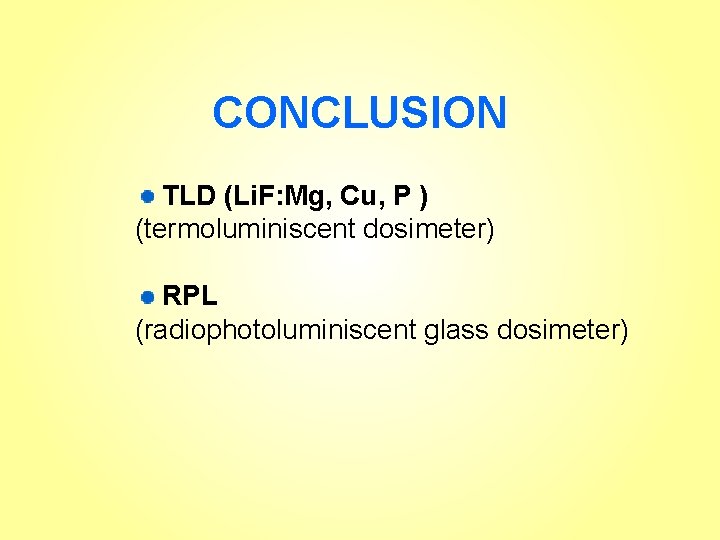 CONCLUSION

• TLD (LiF:Mg, Cu, P )
(termoluminiscent dosimeter)

• RPL
(radiophotoluminiscent glass dosimeter)